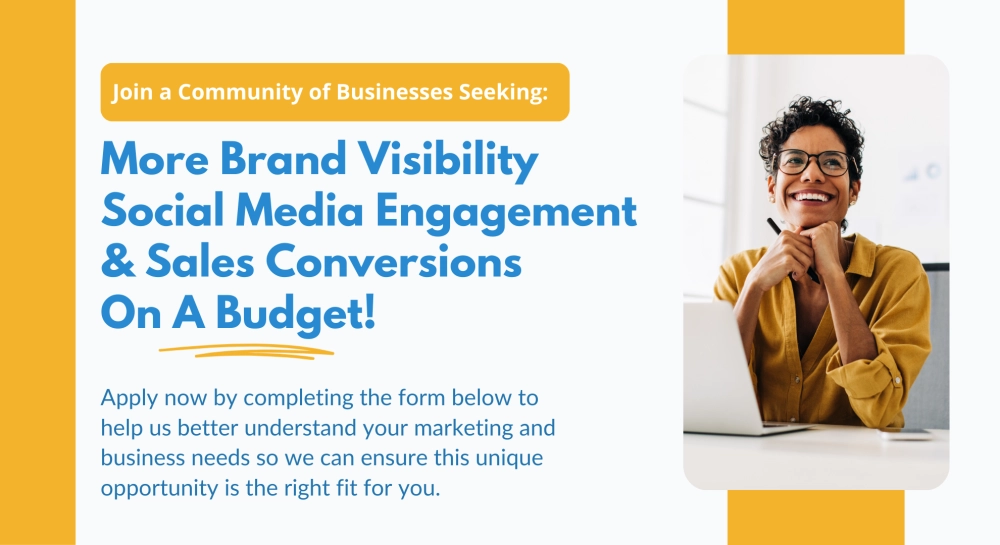 Join a Community of Businesses Seeking:

More Brand Visibility
Social Media Engagement
& Sales Conversions
On A Budget!

Apply now by completing the form below to help us better understand your marketing and business needs so we can ensure this unique opportunity is the right fit for you.